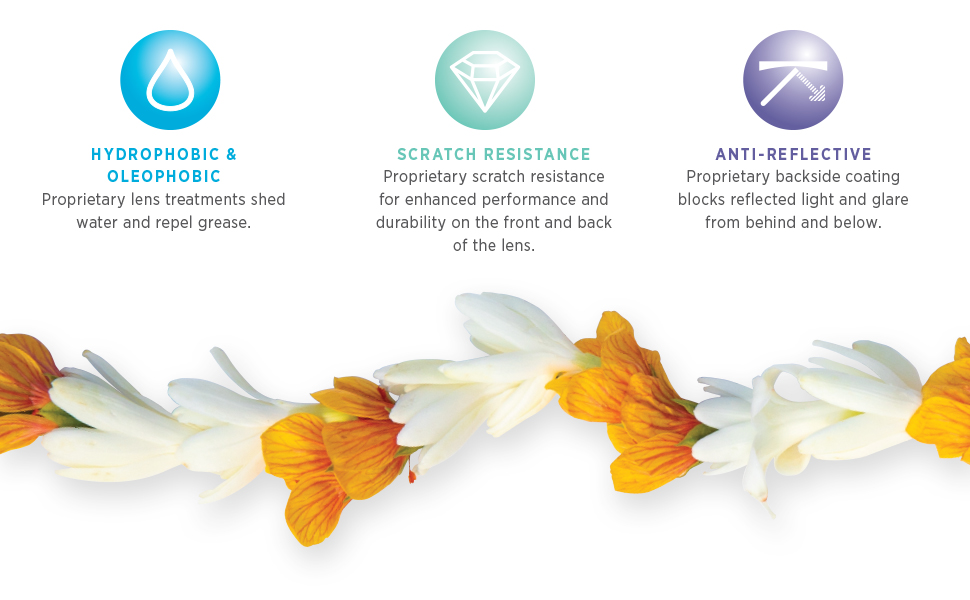 HYDROPHOBIC & OLEOPHOBIC
Proprietary lens treatments shed water and repel grease.

SCRATCH RESISTANCE
Proprietary scratch resistance for enhanced performance and durability on the front and back of the lens.

ANTI-REFLECTIVE
Proprietary backside coating blocks reflected light and glare from behind and below.